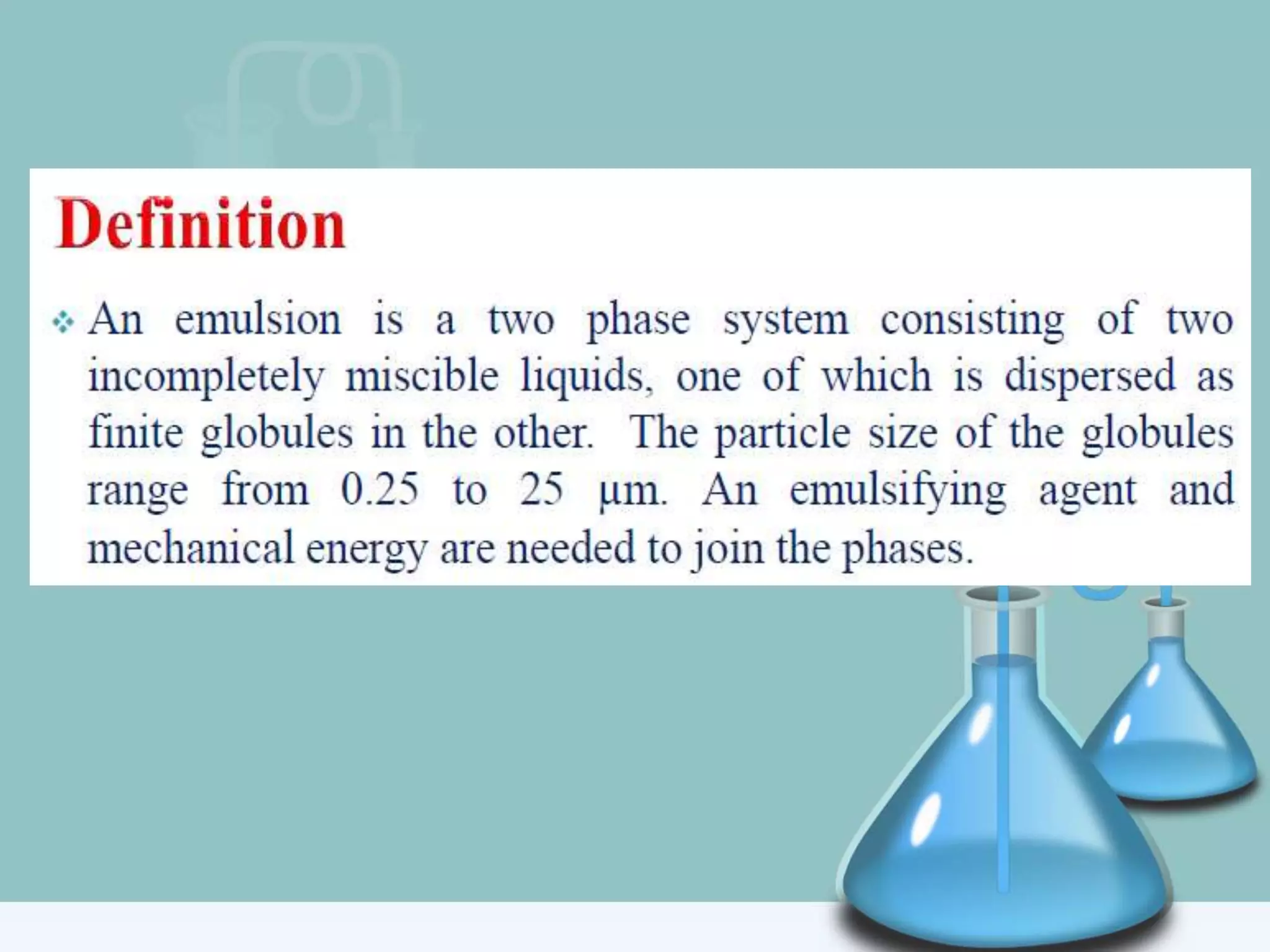 Definition

❖ An emulsion is a two phase system consisting of two incompletely miscible liquids, one of which is dispersed as finite globules in the other. The particle size of the globules range from 0.25 to 25 µm. An emulsifying agent and mechanical energy are needed to join the phases.